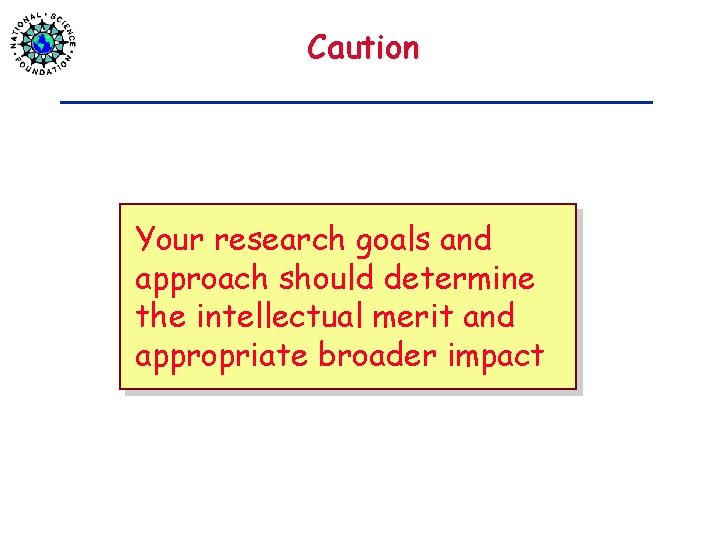 NATIONAL SCIENCE FOUNDATION

Caution

Your research goals and approach should determine the intellectual merit and appropriate broader impact